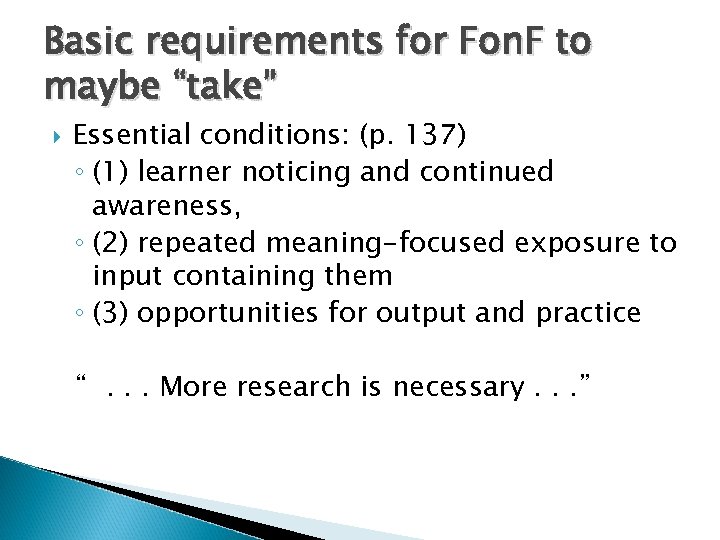 Basic requirements for FonF to maybe “take”

Essential conditions: (p. 137)
(1) learner noticing and continued awareness,
(2) repeated meaning-focused exposure to input containing them
(3) opportunities for output and practice

“ . . . More research is necessary . . .”